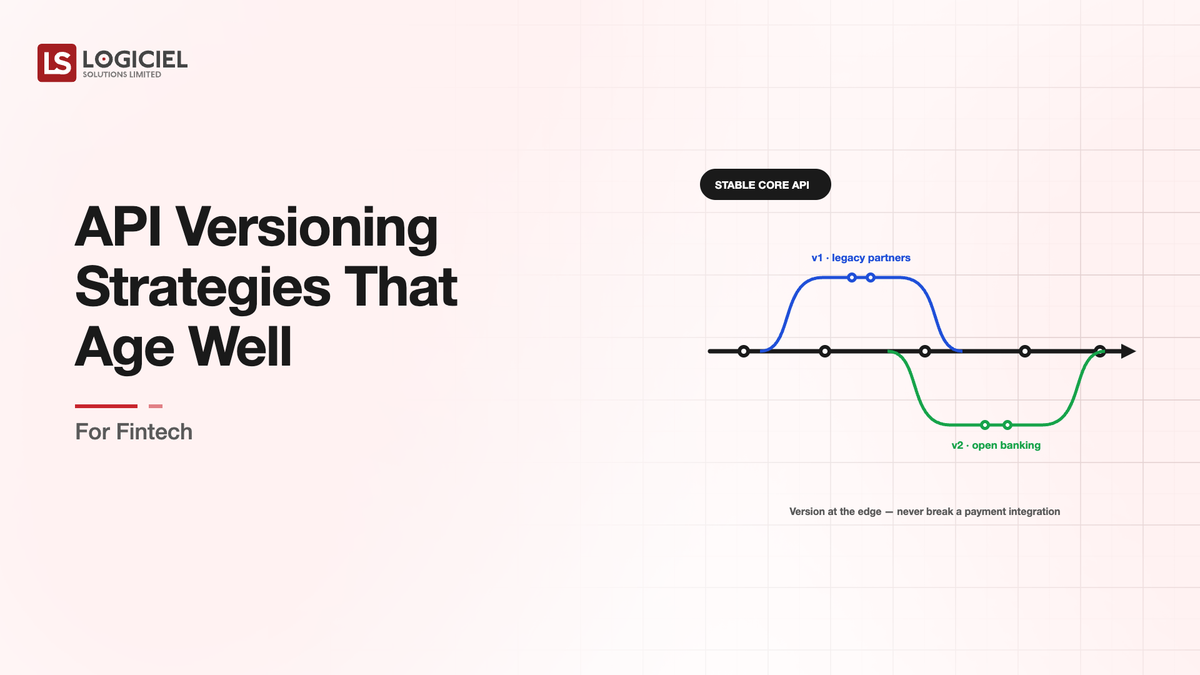 LS LOGICIEL
SOLUTIONS LIMITED

API Versioning Strategies That Age Well

For Fintech

STABLE CORE API

v1 · legacy partners

v2 · open banking

Version at the edge — never break a payment integration